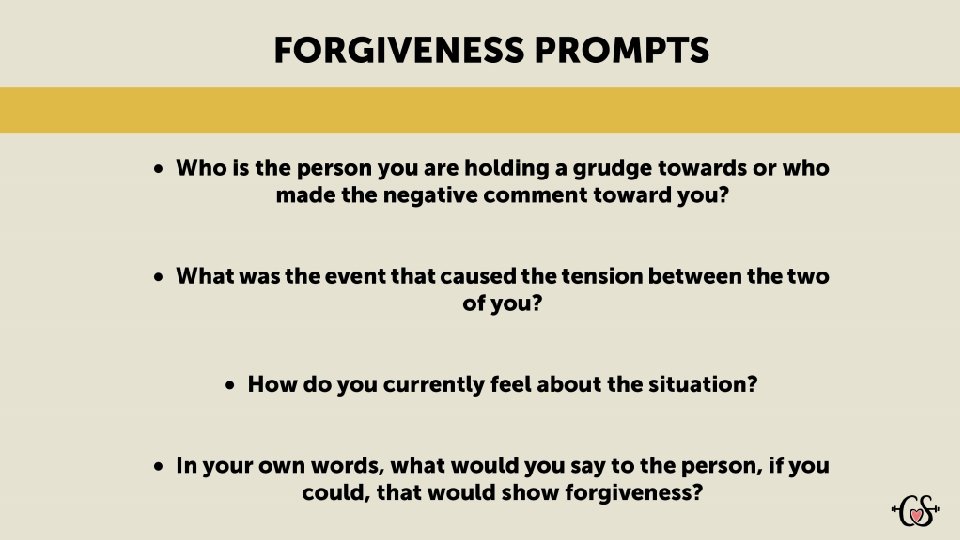 FORGIVENESS PROMPTS

• Who is the person you are holding a grudge towards or who made the negative comment toward you?

• What was the event that caused the tension between the two of you?

• How do you currently feel about the situation?

• In your own words, what would you say to the person, if you could, that would show forgiveness?

CS